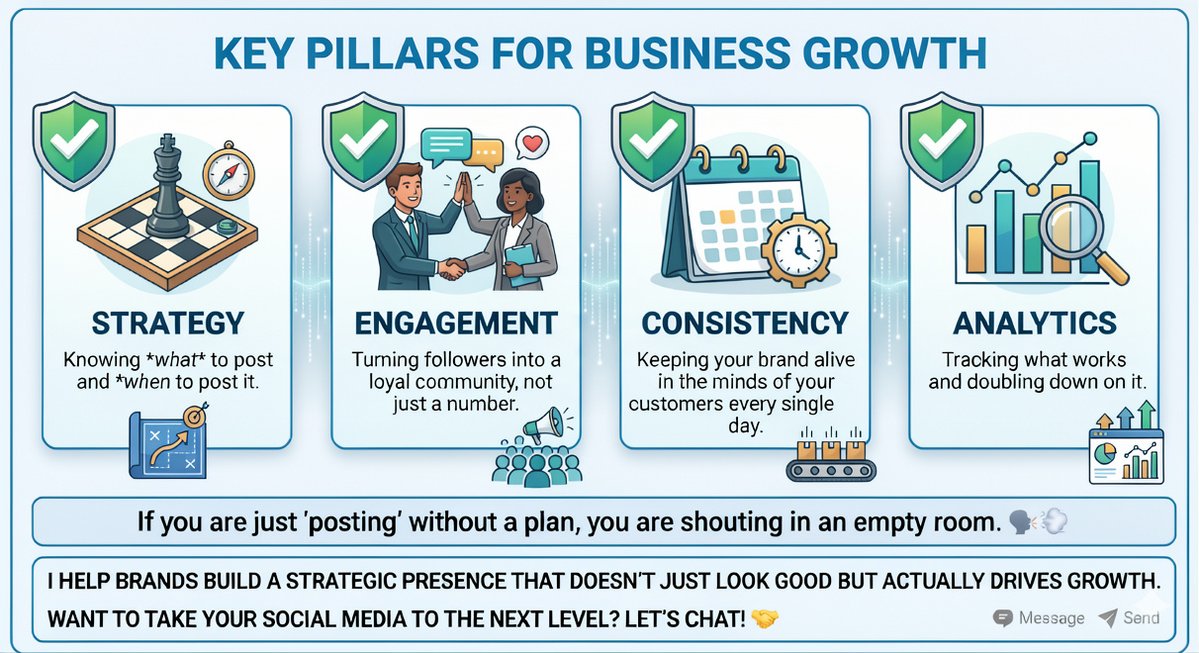 KEY PILLARS FOR BUSINESS GROWTH

STRATEGY
Knowing *what* to post and *when to post it.

ENGAGEMENT
Turning followers into a loyal community, not just a number.

CONSISTENCY
Keeping your brand alive in the minds of your customers every single day.

ANALYTICS
Tracking what works and doubling down on it.

If you are just 'posting' without a plan, you are shouting in an empty room. 🗣️💨

I HELP BRANDS BUILD A STRATEGIC PRESENCE THAT DOESN'T JUST LOOK GOOD BUT ACTUALLY DRIVES GROWTH. WANT TO TAKE YOUR SOCIAL MEDIA TO THE NEXT LEVEL? LET'S CHAT! 🤝

Message Send